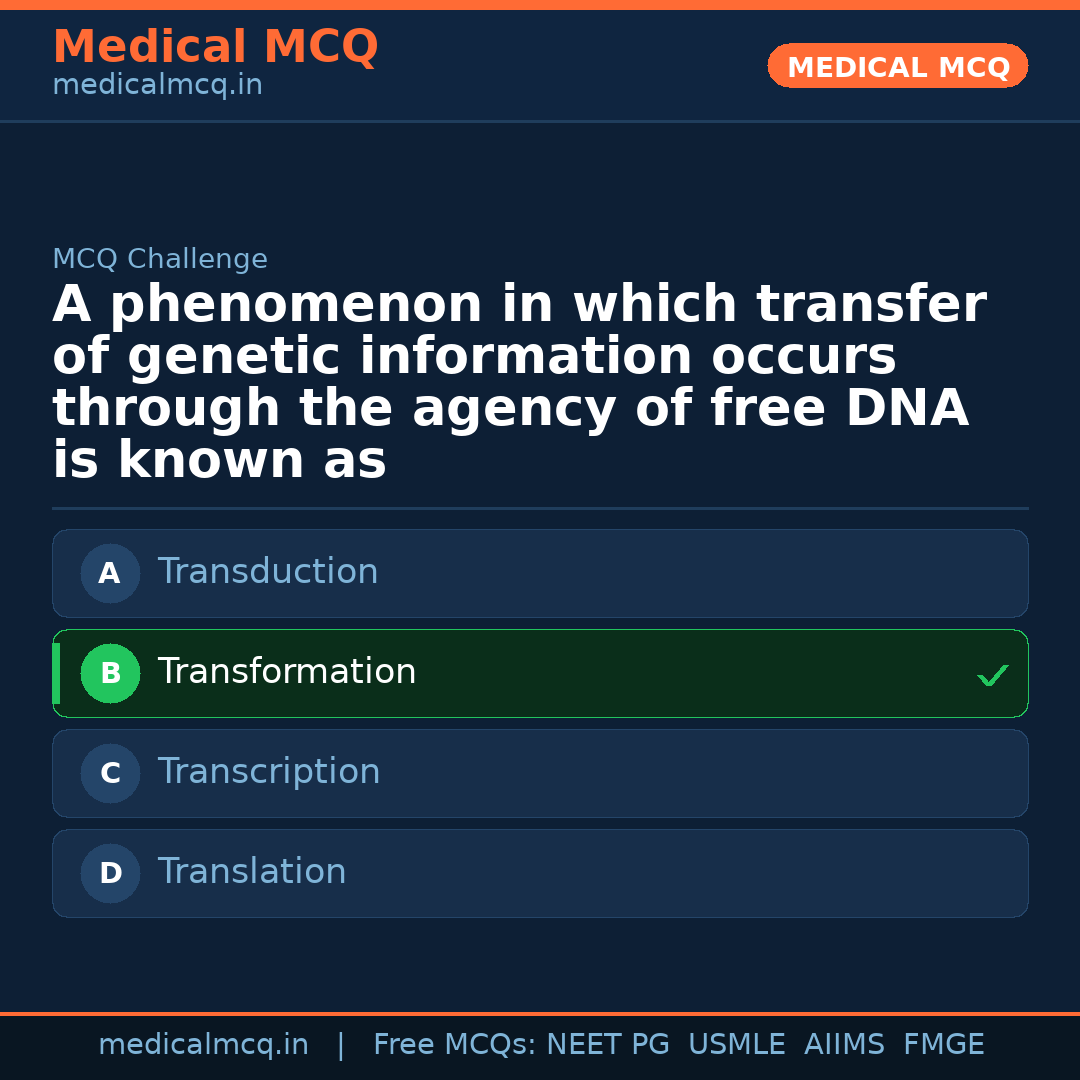 Medical MCQ
medicalmcq.in

MEDICAL MCQ

MCQ Challenge

A phenomenon in which transfer of genetic information occurs through the agency of free DNA is known as

A Transduction

B Transformation ✓

C Transcription

D Translation

medicalmcq.in | Free MCQs: NEET PG USMLE AIIMS FMGE